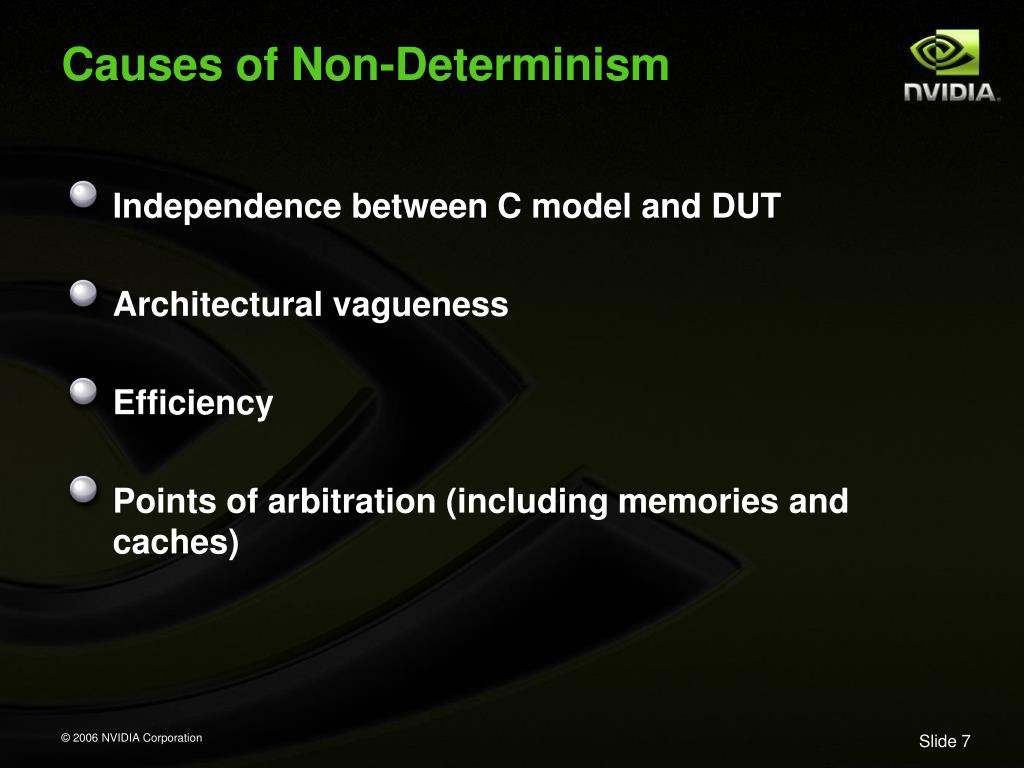 Causes of Non-Determinism

NVIDIA.

Independence between C model and DUT

Architectural vagueness

Efficiency

Points of arbitration (including memories and caches)

© 2006 NVIDIA Corporation

Slide 7